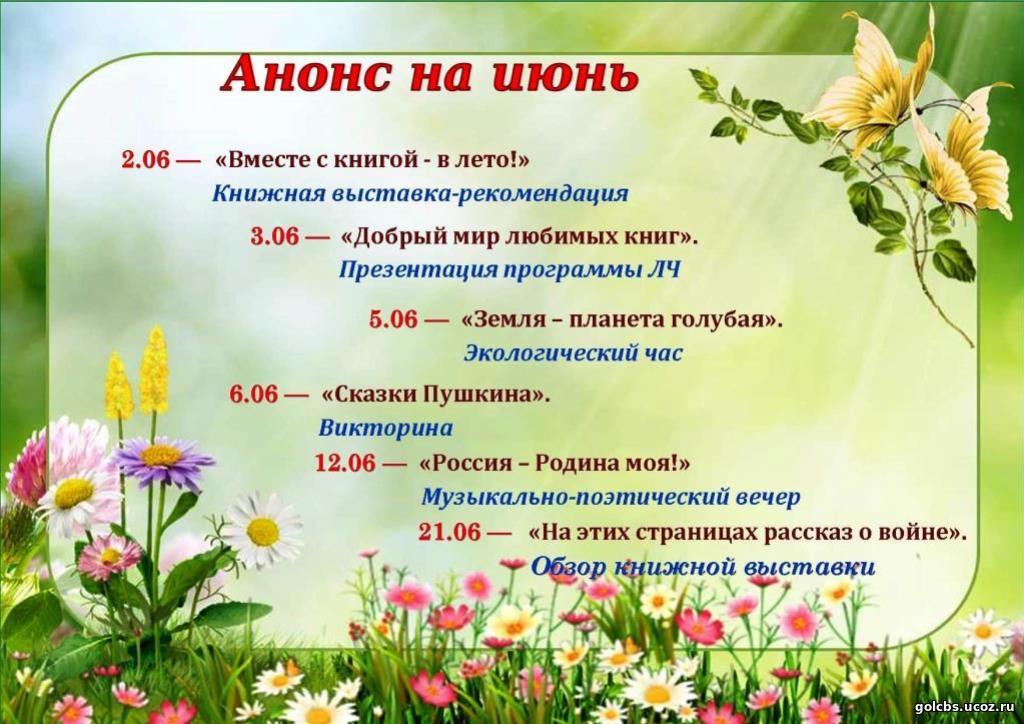 Анонс на июнь

2.06 — «Вместе с книгой - в лето!»
Книжная выставка-рекомендация

3.06 — «Добрый мир любимых книг».
Презентация программы ЛЧ

5.06 — «Земля – планета голубая».
Экологический час

6.06 — «Сказки Пушкина».
Викторина

12.06 — «Россия – Родина моя!»
Музыкально-поэтический вечер

21.06 — «На этих страницах рассказ о войне».
Обзор книжной выставки

golcbs.ucoz.ru